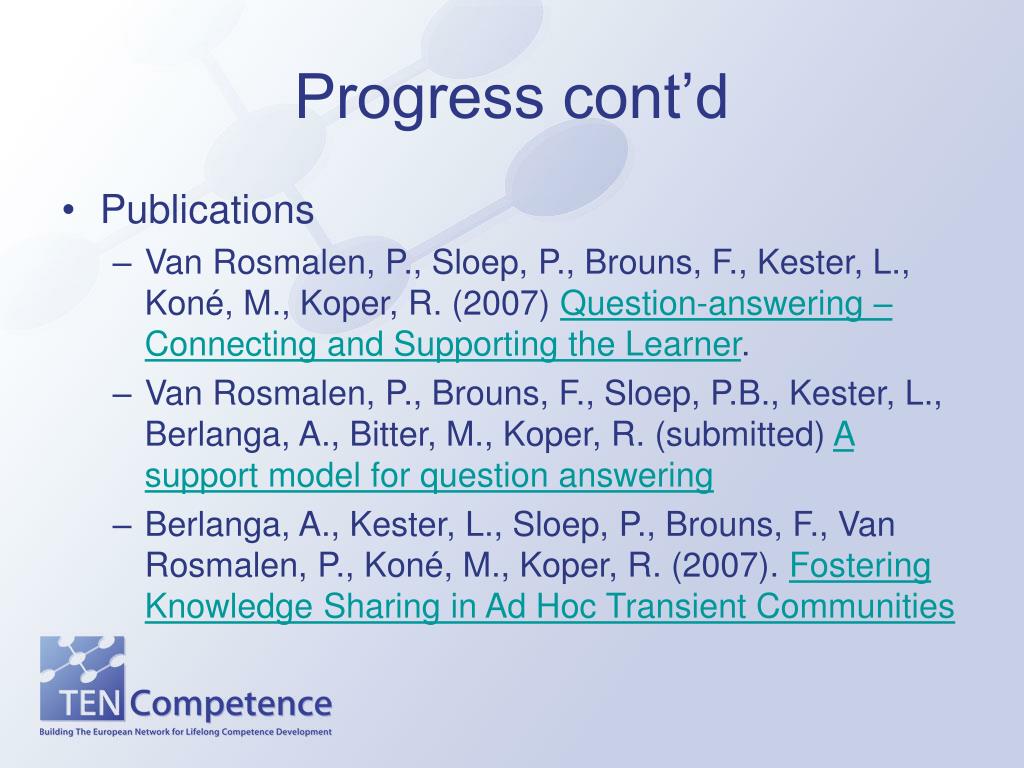 Progress cont’d

• Publications
– Van Rosmalen, P., Sloep, P., Brouns, F., Kester, L., Koné, M., Koper, R. (2007) Question-answering – Connecting and Supporting the Learner.
– Van Rosmalen, P., Brouns, F., Sloep, P.B., Kester, L., Berlanga, A., Bitter, M., Koper, R. (submitted) A support model for question answering
– Berlanga, A., Kester, L., Sloep, P., Brouns, F., Van Rosmalen, P., Koné, M., Koper, R. (2007). Fostering Knowledge Sharing in Ad Hoc Transient Communities

TEN Competence
Building The European Network for Lifelong Competence Development